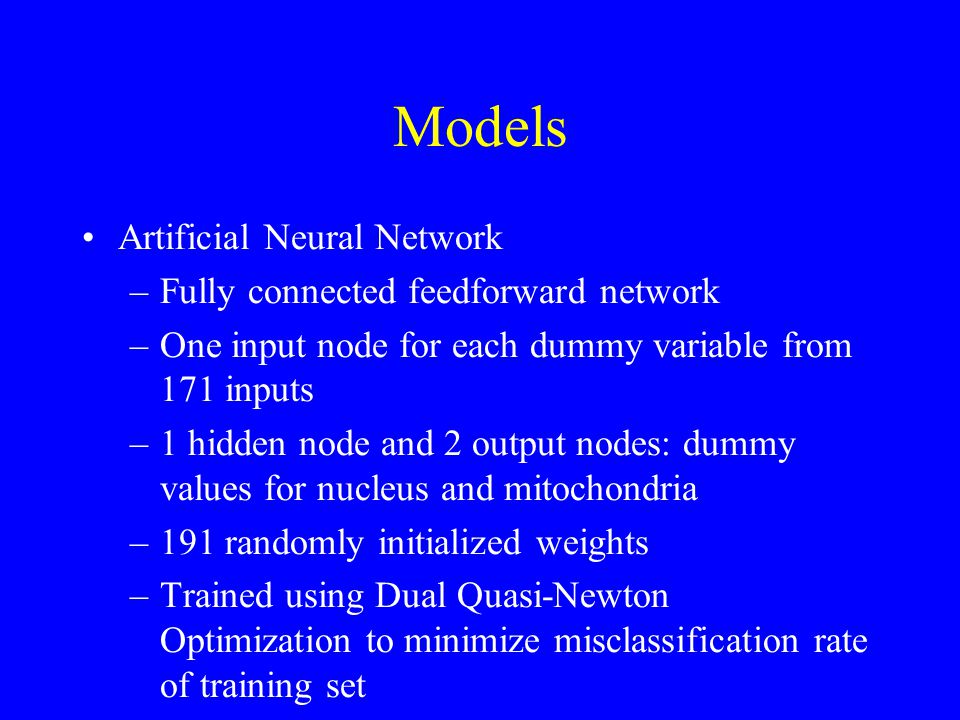 Models

• Artificial Neural Network
– Fully connected feedforward network
– One input node for each dummy variable from 171 inputs
– 1 hidden node and 2 output nodes: dummy values for nucleus and mitochondria
– 191 randomly initialized weights
– Trained using Dual Quasi-Newton Optimization to minimize misclassification rate of training set